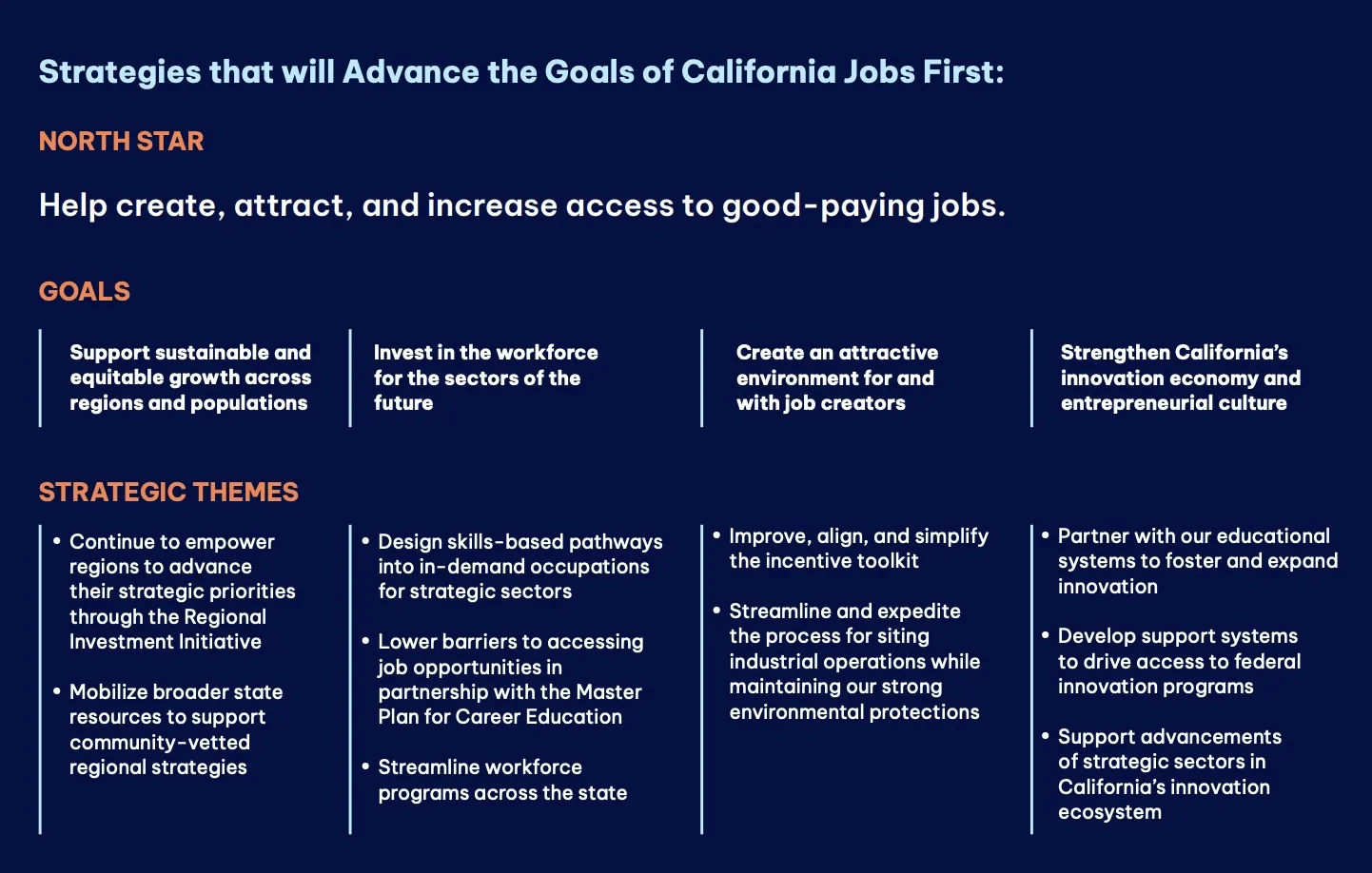 Strategies that will Advance the Goals of California Jobs First:

NORTH STAR

Help create, attract, and increase access to good-paying jobs.

GOALS

Support sustainable and equitable growth across regions and populations

Invest in the workforce for the sectors of the future

Create an attractive environment for and with job creators

Strengthen California's innovation economy and entrepreneurial culture

STRATEGIC THEMES

• Continue to empower regions to advance their strategic priorities through the Regional Investment Initiative

• Mobilize broader state resources to support community-vetted regional strategies

• Design skills-based pathways into in-demand occupations for strategic sectors

• Lower barriers to accessing job opportunities in partnership with the Master Plan for Career Education

• Streamline workforce programs across the state

• Improve, align, and simplify the incentive toolkit

• Streamline and expedite the process for siting industrial operations while maintaining our strong environmental protections

• Partner with our educational systems to foster and expand innovation

• Develop support systems to drive access to federal innovation programs

• Support advancements of strategic sectors in California's innovation ecosystem